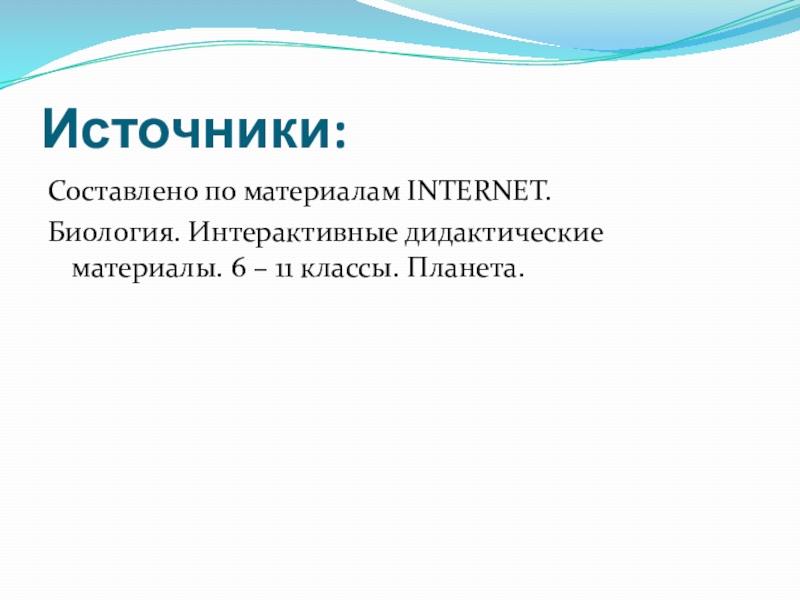 Источники:

Составлено по материалам INTERNET.

Биология. Интерактивные дидактические материалы. 6 – 11 классы. Планета.